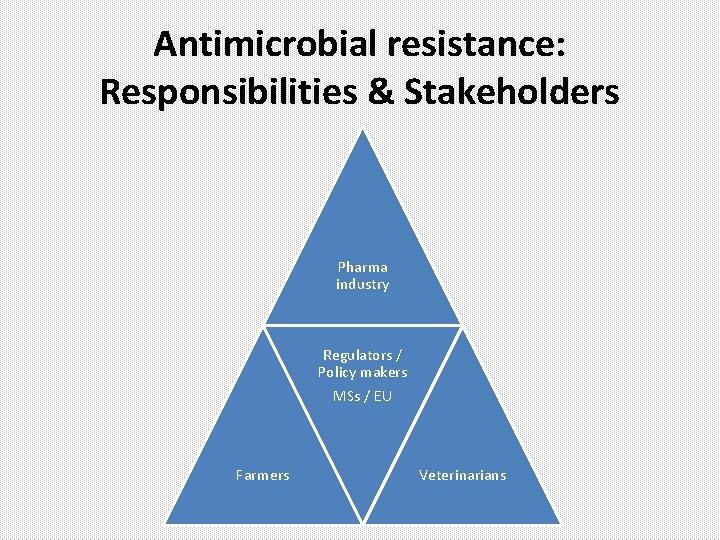 Antimicrobial resistance: Responsibilities & Stakeholders

Pharma industry

Regulators / Policy makers

MSs / EU

Farmers

Veterinarians